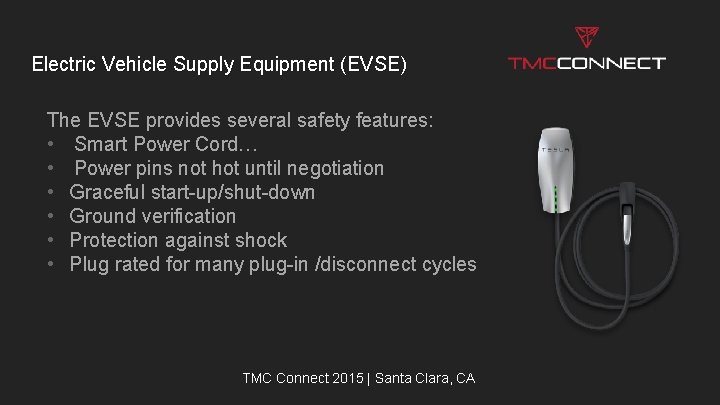 Electric Vehicle Supply Equipment (EVSE)

TMCCONNECT

The EVSE provides several safety features:
• Smart Power Cord…
• Power pins not hot until negotiation
• Graceful start-up/shut-down
• Ground verification
• Protection against shock
• Plug rated for many plug-in /disconnect cycles

TESLA

TMC Connect 2015 | Santa Clara, CA